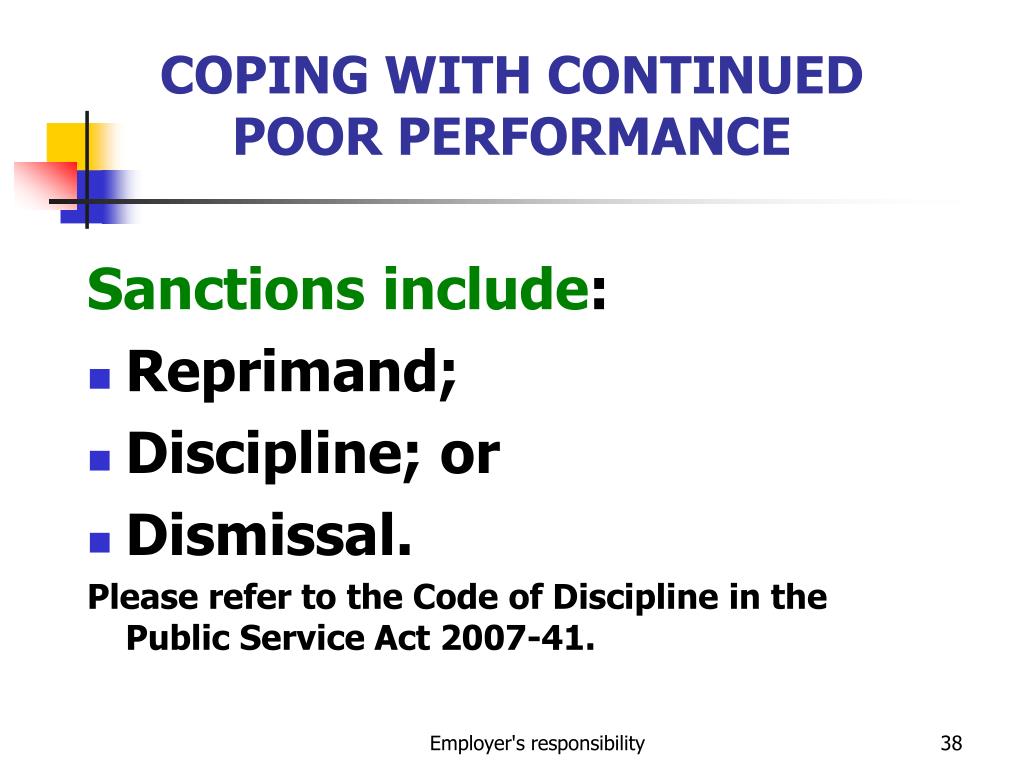 COPING WITH CONTINUED POOR PERFORMANCE

Sanctions include:

- Reprimand;
- Discipline; or
- Dismissal.

Please refer to the Code of Discipline in the Public Service Act 2007-41.

Employer's responsibility

38